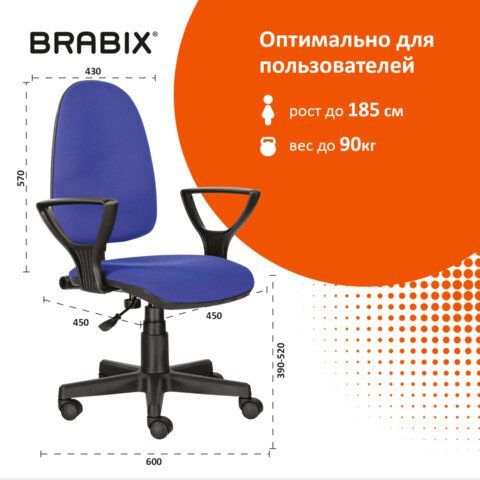 BRABIX®

Оптимально для пользователей

рост до 185 см

вес до 90кг

430

570

450

450

390-520

600